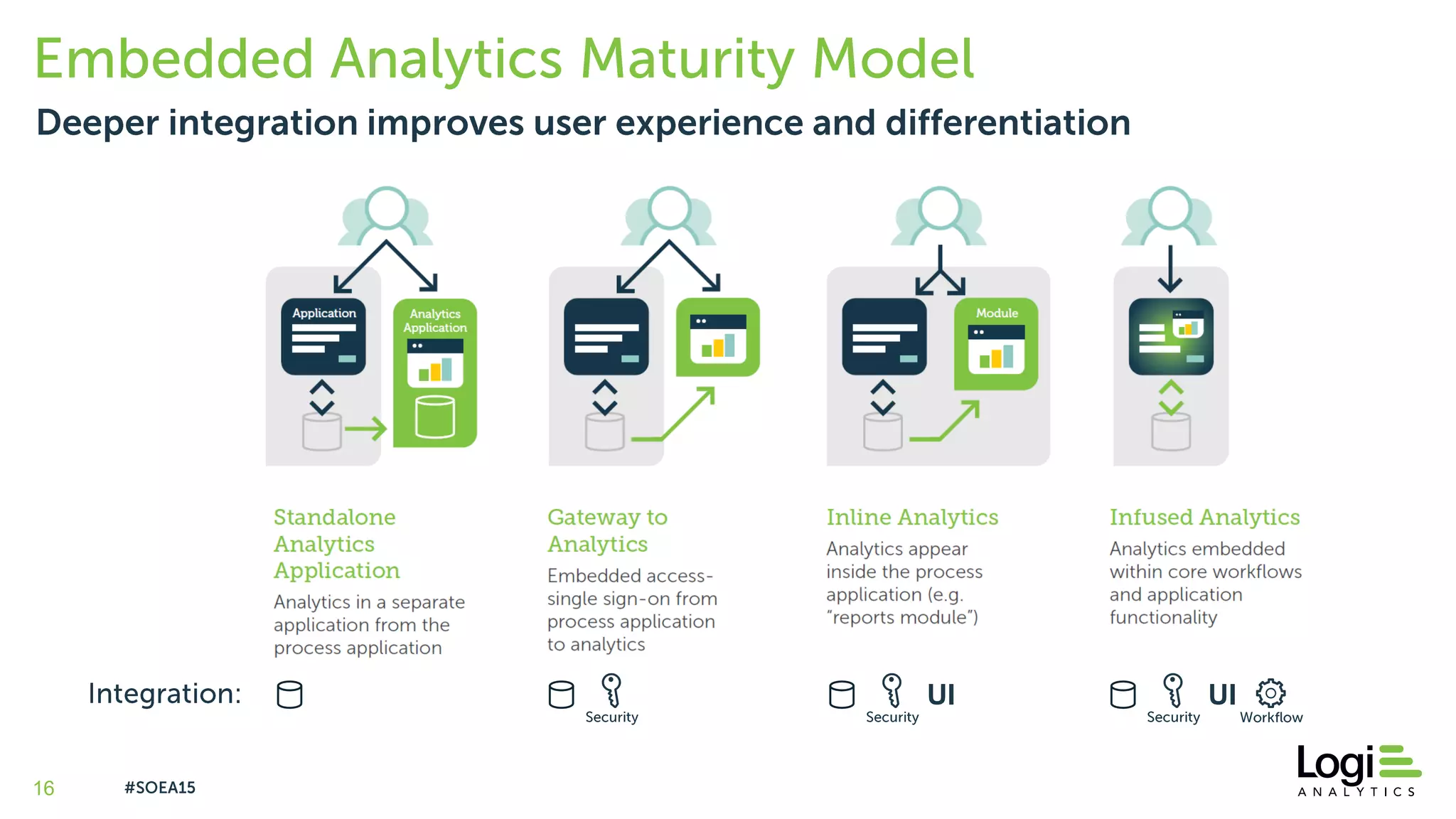 Embedded Analytics Maturity Model

Deeper integration improves user experience and differentiation

Application

Analytics Application

Module

Standalone Analytics Application

Analytics in a separate application from the process application

Gateway to Analytics

Embedded access-single sign-on from process application to analytics

Inline Analytics

Analytics appear inside the process application (e.g. "reports module")

Infused Analytics

Analytics embedded within core workflows and application functionality

Integration:

Security

Security UI

Security UI Workflow

16 #SOEA15

Logi ANALYTICS